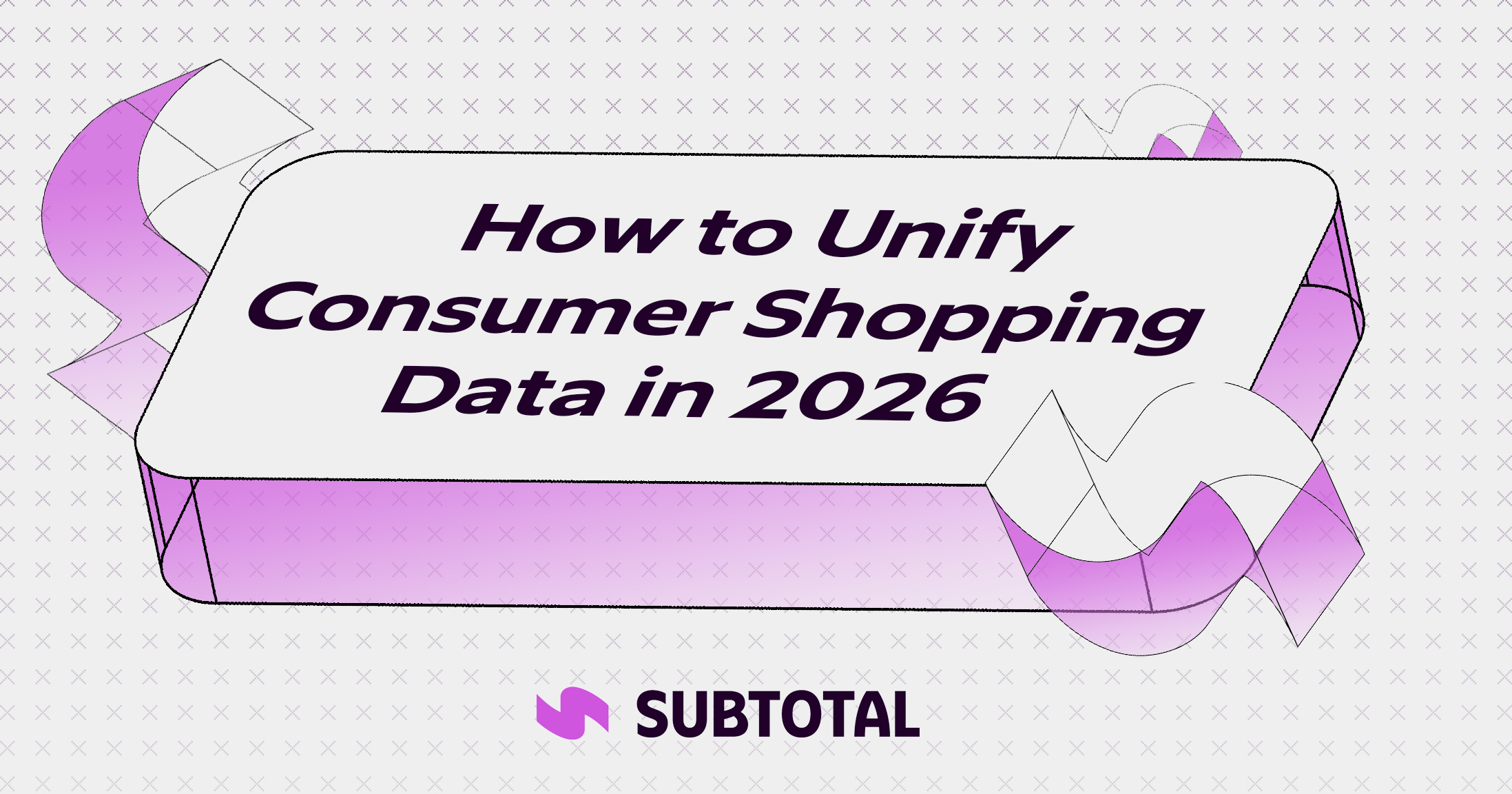 How to Unify Consumer Shopping Data in 2026

SUBTOTAL